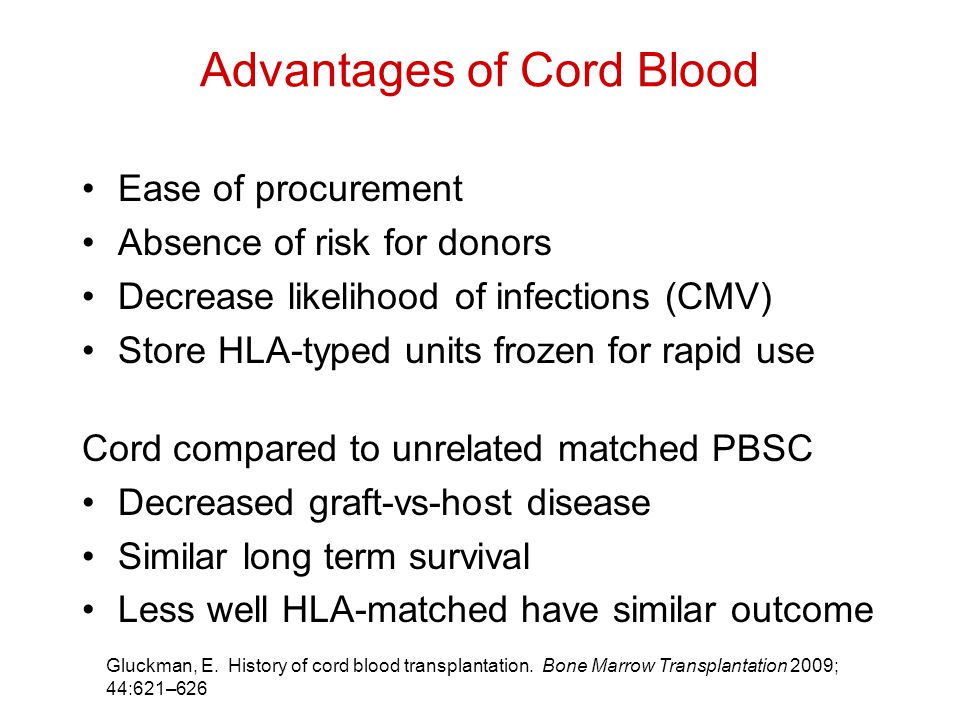 Advantages of Cord Blood

• Ease of procurement
• Absence of risk for donors
• Decrease likelihood of infections (CMV)
• Store HLA-typed units frozen for rapid use

Cord compared to unrelated matched PBSC
• Decreased graft-vs-host disease
• Similar long term survival
• Less well HLA-matched have similar outcome

Gluckman, E. History of cord blood transplantation. Bone Marrow Transplantation 2009; 44:621–626